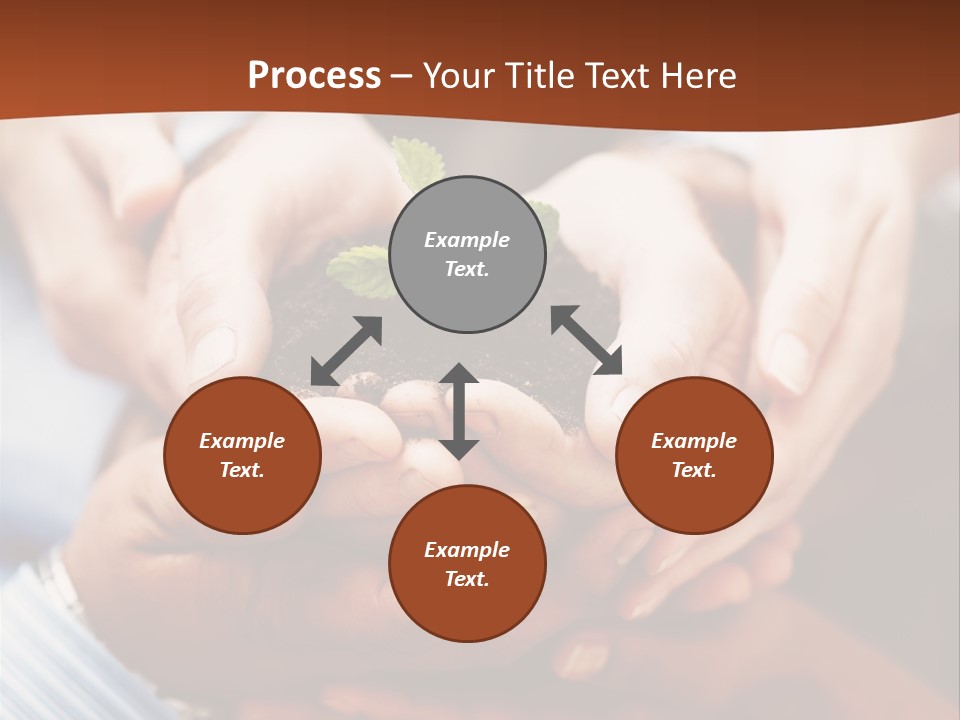 Process – Your Title Text Here

Example Text.

Example Text.

Example Text.

Example Text.